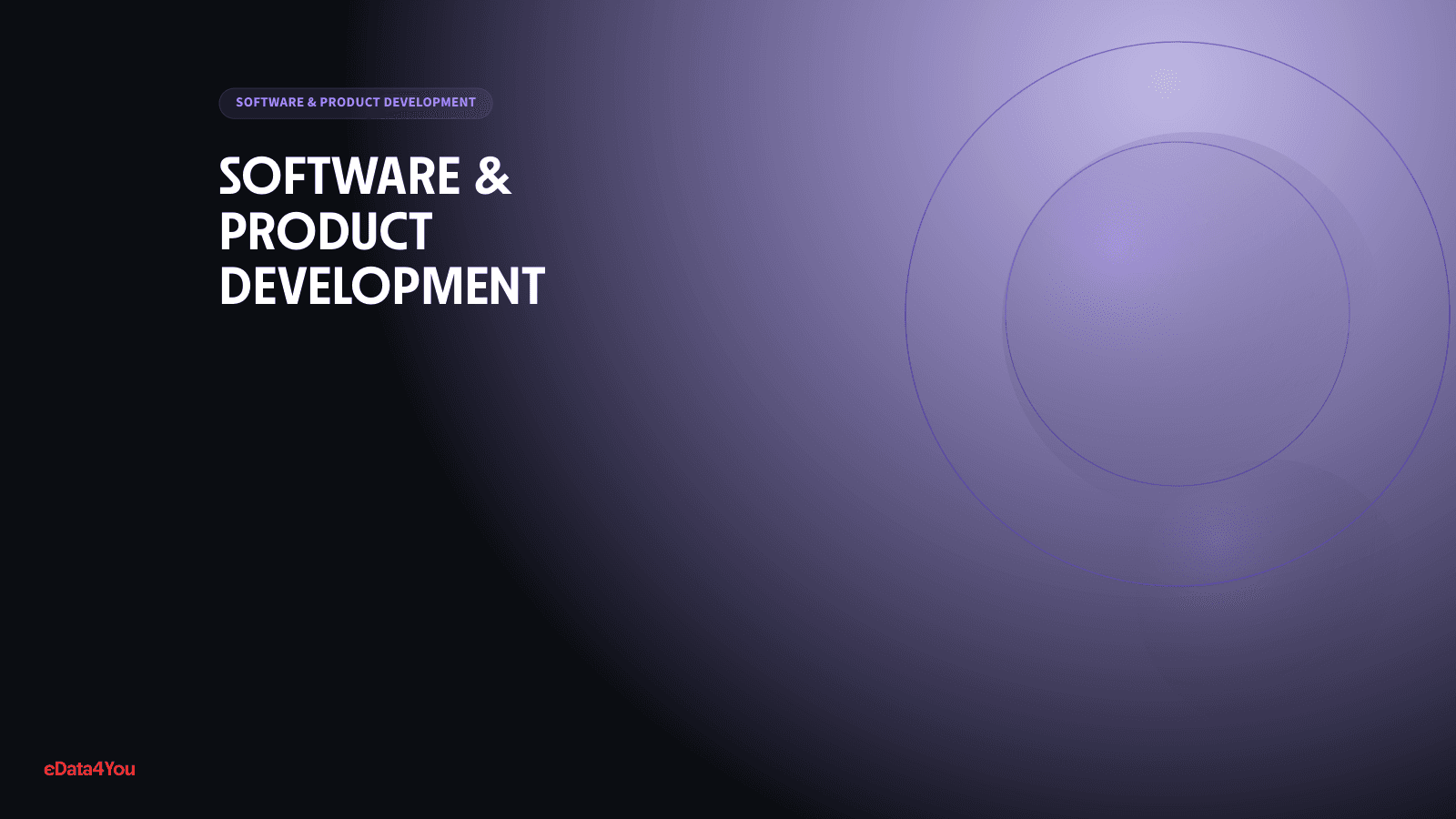 SOFTWARE & PRODUCT DEVELOPMENT

SOFTWARE &
PRODUCT
DEVELOPMENT

eData4You